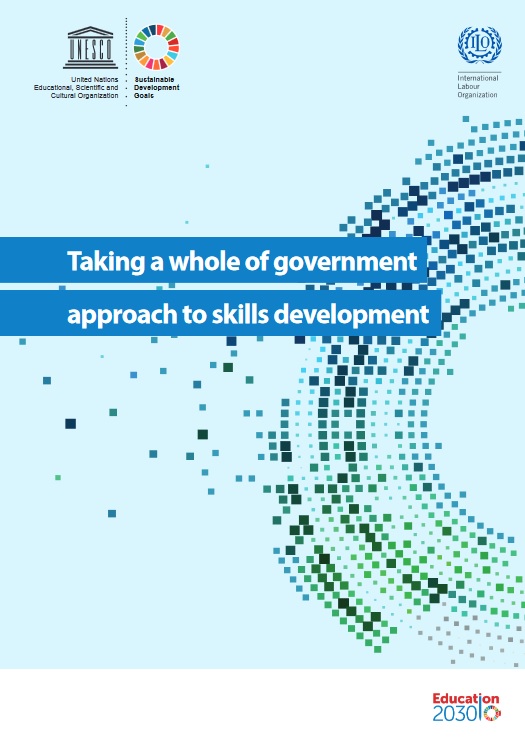 UNESCO

United Nations
Educational, Scientific and
Cultural Organization

Sustainable
Development
Goals

ILO

International
Labour
Organization

Taking a whole of government approach to skills development

Education
2030